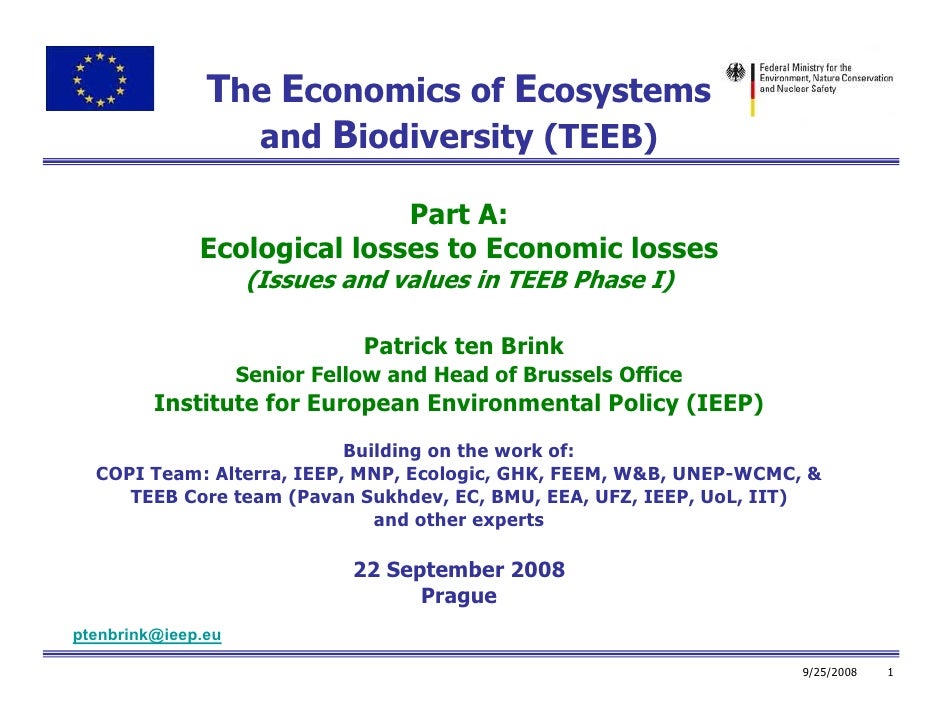 The Economics of Ecosystems and Biodiversity (TEEB)

Federal Ministry for the Environment, Nature Conservation and Nuclear Safety

Part A:
Ecological losses to Economic losses
(Issues and values in TEEB Phase I)

Patrick ten Brink
Senior Fellow and Head of Brussels Office
Institute for European Environmental Policy (IEEP)

Building on the work of:
COPI Team: Alterra, IEEP, MNP, Ecologic, GHK, FEEM, W&B, UNEP-WCMC, &
TEEB Core team (Pavan Sukhdev, EC, BMU, EEA, UFZ, IEEP, UoL, IIT)
and other experts

22 September 2008
Prague

ptenbrink@ieep.eu

9/25/2008 1